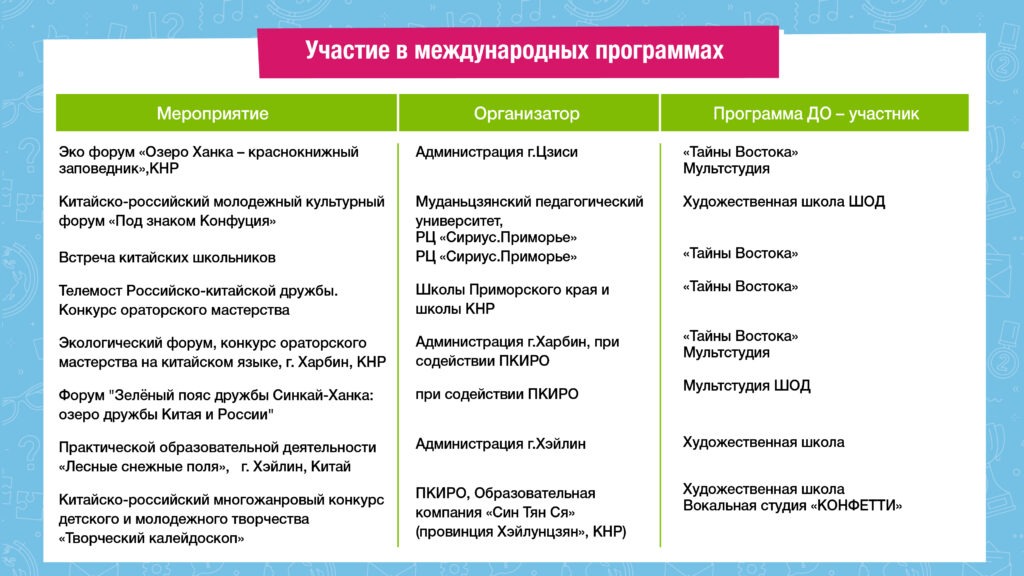 Участие в международных программах

| Мероприятие | Организатор | Программа ДО – участник |
|---|---|---|
| Эко форум «Озеро Ханка – краснокнижный заповедник»,КНР | Администрация г.Цзиси | «Тайны Востока» Мультстудия |
| Китайско-российский молодежный культурный форум «Под знаком Конфуция» | Муданьцзянский педагогический университет, РЦ «Сириус.Приморье» | Художественная школа ШОД |
| Встреча китайских школьников | РЦ «Сириус.Приморье» | «Тайны Востока» |
| Телемост Российско-китайской дружбы. Конкурс ораторского мастерства | Школы Приморского края и школы КНР | «Тайны Востока» |
| Экологический форум, конкурс ораторского мастерства на китайском языке, г. Харбин, КНР | Администрация г.Харбин, при содействии ПКИРО | «Тайны Востока» Мультстудия |
| Форум "Зелёный пояс дружбы Синкай-Ханка: озеро дружбы Китая и России" | при содействии ПКИРО | Мультстудия ШОД |
| Практической образовательной деятельности «Лесные снежные поля», г. Хэйлин, Китай | Администрация г.Хэйлин | Художественная школа |
| Китайско-российский многожанровый конкурс детского и молодежного творчества «Творческий калейдоскоп» | ПКИРО, Образовательная компания «Син Тян Ся» (провинция Хэйлунцзян», КНР) | Художественная школа Вокальная студия «КОНФЕТТИ» |